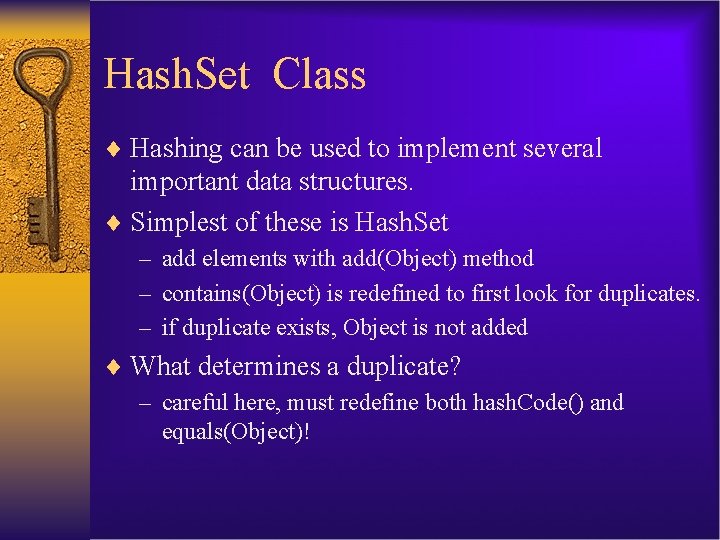 HashSet Class

♦ Hashing can be used to implement several important data structures.

♦ Simplest of these is HashSet

– add elements with add(Object) method

– contains(Object) is redefined to first look for duplicates.

– if duplicate exists, Object is not added

♦ What determines a duplicate?

– careful here, must redefine both hashCode() and equals(Object)!